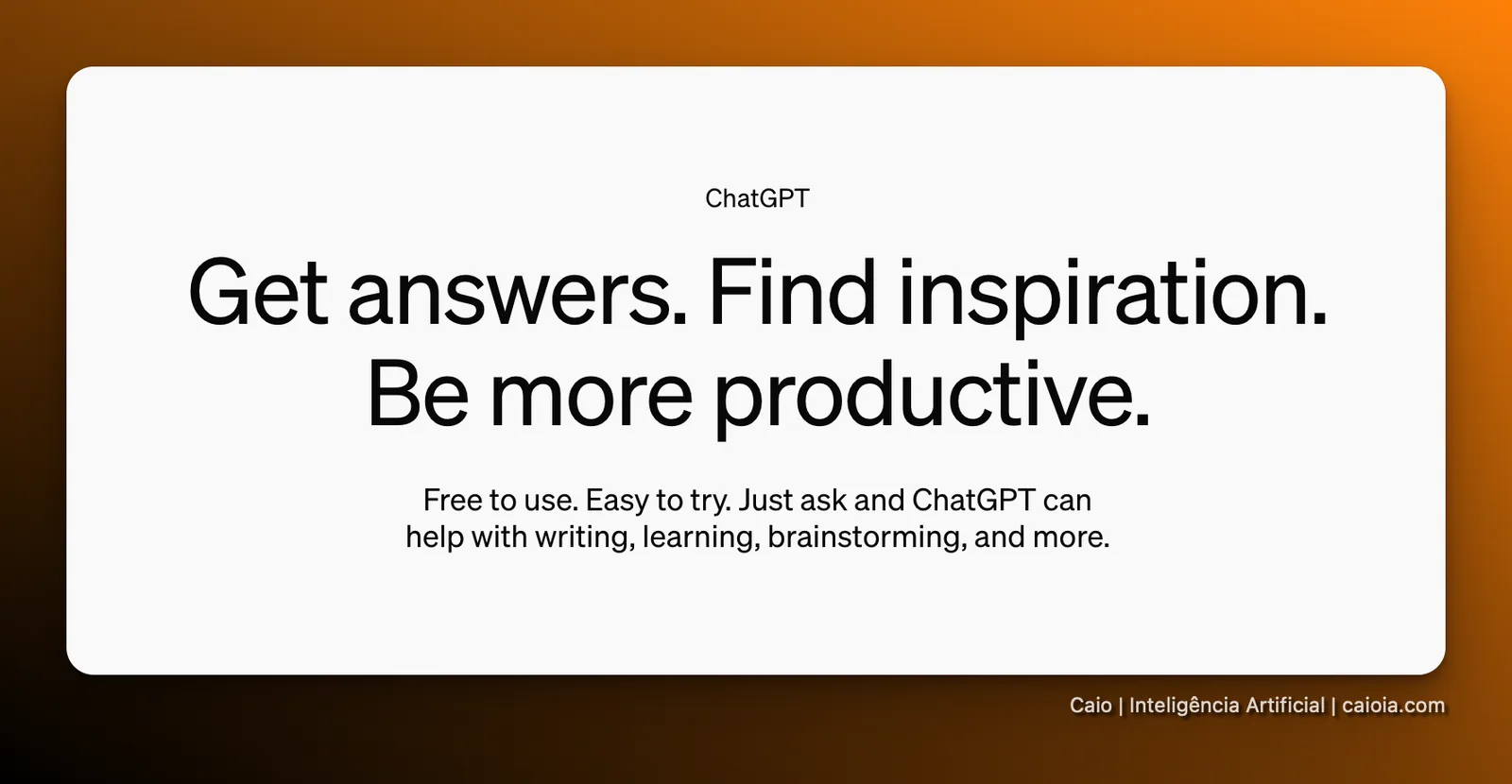 ChatGPT

Get answers. Find inspiration. Be more productive.

Free to use. Easy to try. Just ask and ChatGPT can help with writing, learning, brainstorming, and more.

Caio | Inteligência Artificial | caioia.com